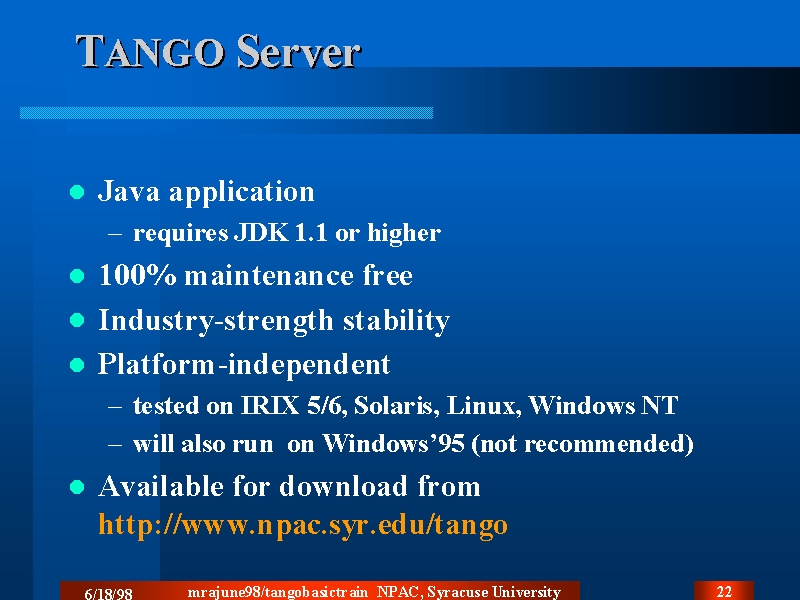 TANGO Server

- Java application
  – requires JDK 1.1 or higher
- 100% maintenance free
- Industry-strength stability
- Platform-independent
  – tested on IRIX 5/6, Solaris, Linux, Windows NT
  – will also run on Windows'95 (not recommended)
- Available for download from http://www.npac.syr.edu/tango

6/18/98 mrajune98/tangobasictrain NPAC, Syracuse University 22